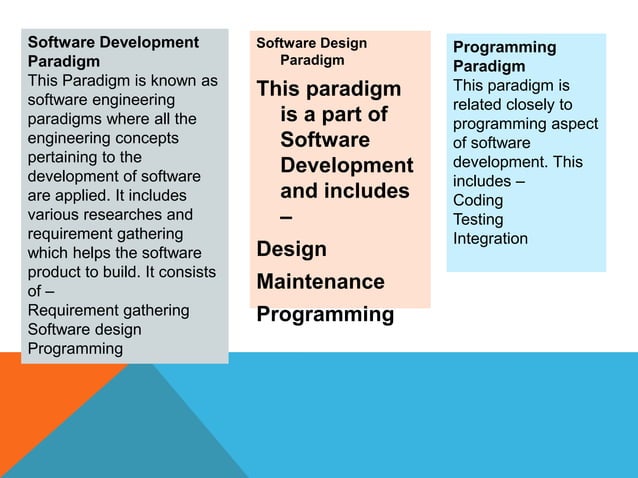 Software Development Paradigm
This Paradigm is known as software engineering paradigms where all the engineering concepts pertaining to the development of software are applied. It includes various researches and requirement gathering which helps the software product to build. It consists of –
Requirement gathering
Software design
Programming

Software Design Paradigm
This paradigm is a part of Software Development and includes –
Design
Maintenance
Programming

Programming Paradigm
This paradigm is related closely to programming aspect of software development. This includes –
Coding
Testing
Integration